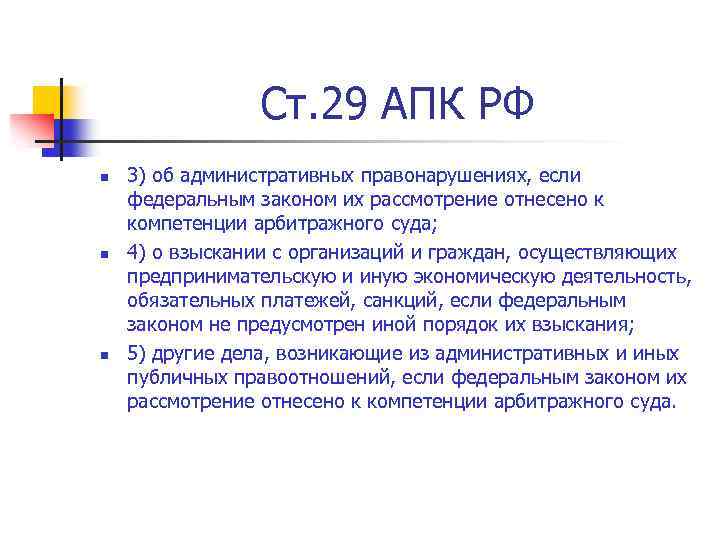 Ст.29 АПК РФ

3) об административных правонарушениях, если федеральным законом их рассмотрение отнесено к компетенции арбитражного суда;

4) о взыскании с организаций и граждан, осуществляющих предпринимательскую и иную экономическую деятельность, обязательных платежей, санкций, если федеральным законом не предусмотрен иной порядок их взыскания;

5) другие дела, возникающие из административных и иных публичных правоотношений, если федеральным законом их рассмотрение отнесено к компетенции арбитражного суда.